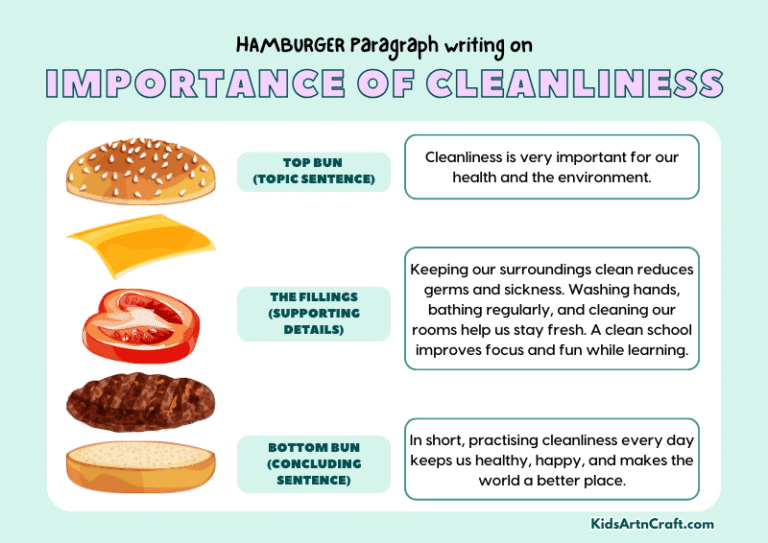 HAMBURGER Paragraph writing on

IMPORTANCE OF CLEANLINESS

TOP BUN (TOPIC SENTENCE)

Cleanliness is very important for our health and the environment.

THE FILLINGS (SUPPORTING DETAILS)

Keeping our surroundings clean reduces germs and sickness. Washing hands, bathing regularly, and cleaning our rooms help us stay fresh. A clean school improves focus and fun while learning.

BOTTOM BUN (CONCLUDING SENTENCE)

In short, practising cleanliness every day keeps us healthy, happy, and makes the world a better place.

KidsArtnCraft.com